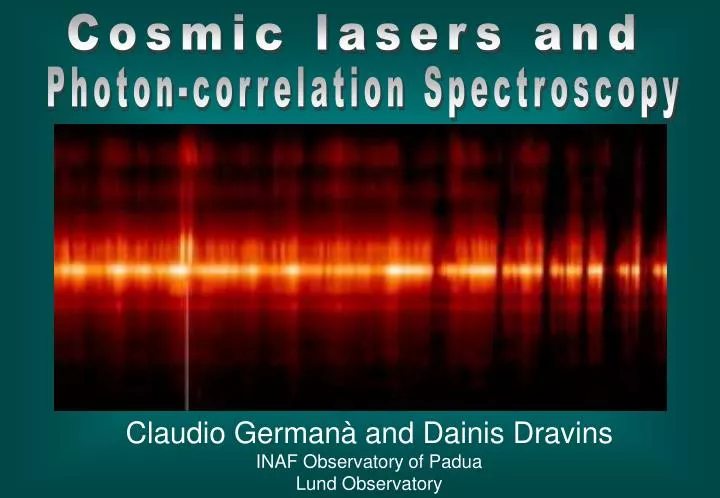 Cosmic lasers and
Photon-correlation Spectroscopy

Claudio Germanà and Dainis Dravins
INAF Observatory of Padua
Lund Observatory